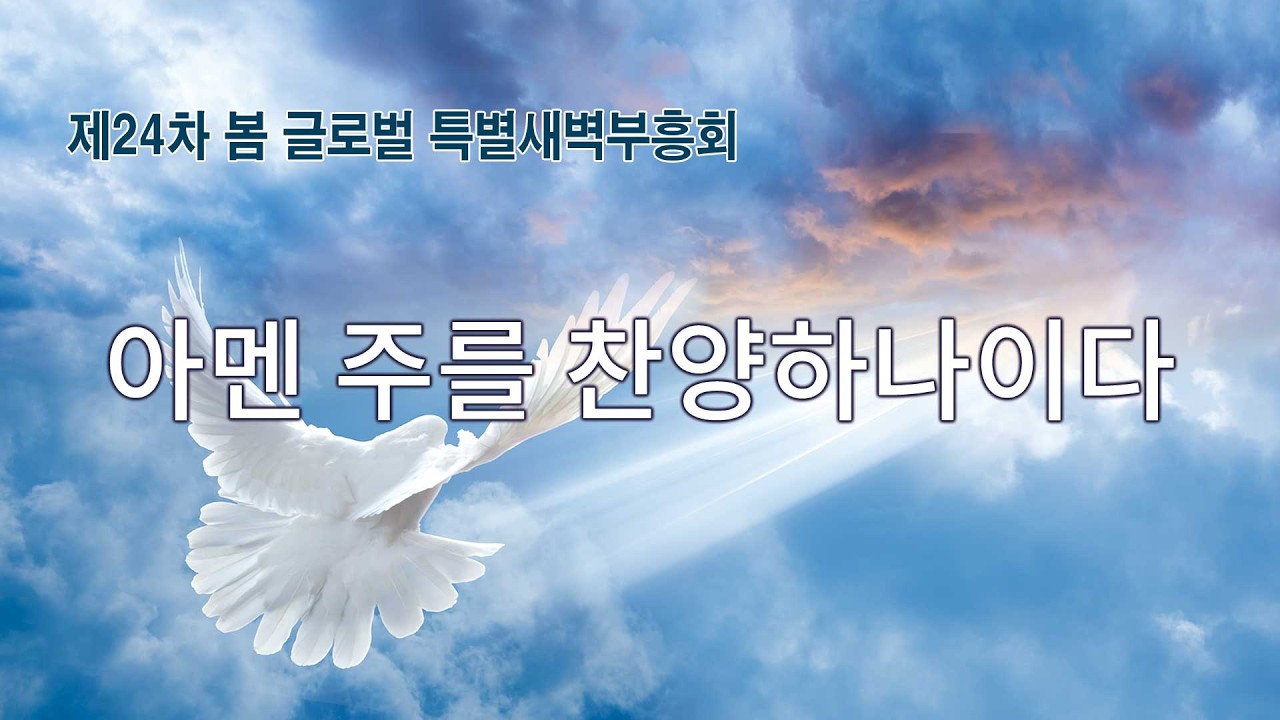 제24차 봄 글로벌 특별새벽부흥회

아멘 주를 찬양하나이다